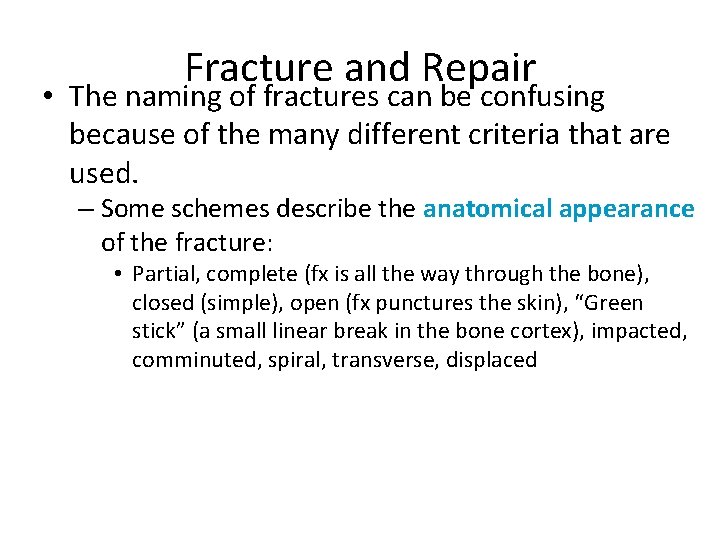 Fracture and Repair

• The naming of fractures can be confusing because of the many different criteria that are used.

– Some schemes describe the anatomical appearance of the fracture:

• Partial, complete (fx is all the way through the bone), closed (simple), open (fx punctures the skin), “Green stick” (a small linear break in the bone cortex), impacted, comminuted, spiral, transverse, displaced